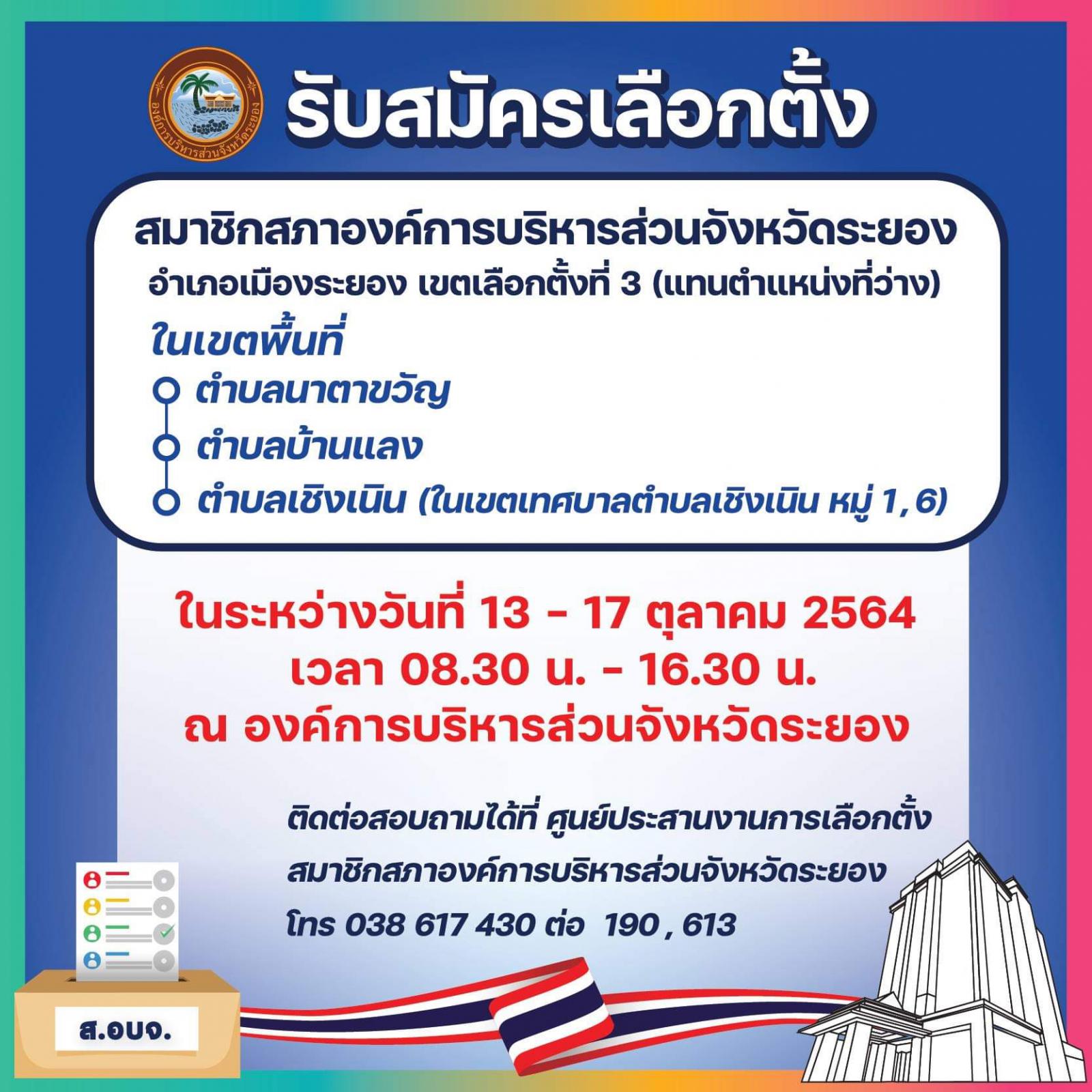 องค์การบริหารส่วนจังหวัดระยอง

รับสมัครเลือกตั้ง

สมาชิกสภาองค์การบริหารส่วนจังหวัดระยอง
อำเภอเมืองระยอง เขตเลือกตั้งที่ 3 (แทนตำแหน่งที่ว่าง)

ในเขตพื้นที่
ตำบลนาตาขวัญ
ตำบลบ้านแลง
ตำบลเชิงเนิน (ในเขตเทศบาลตำบลเชิงเนิน หมู่ 1, 6)

ในระหว่างวันที่ 13 - 17 ตุลาคม 2564
เวลา 08.30 น. - 16.30 น.
ณ องค์การบริหารส่วนจังหวัดระยอง

ติดต่อสอบถามได้ที่ ศูนย์ประสานงานการเลือกตั้ง
สมาชิกสภาองค์การบริหารส่วนจังหวัดระยอง
โทร 038 617 430 ต่อ 190 , 613

ส.อบจ.